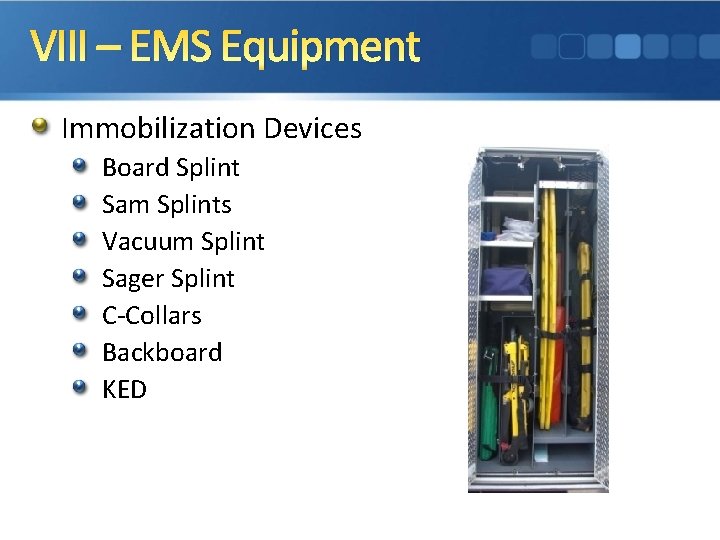 VIII – EMS Equipment

• Immobilization Devices
• Board Splint
• Sam Splints
• Vacuum Splint
• Sager Splint
• C-Collars
• Backboard
• KED